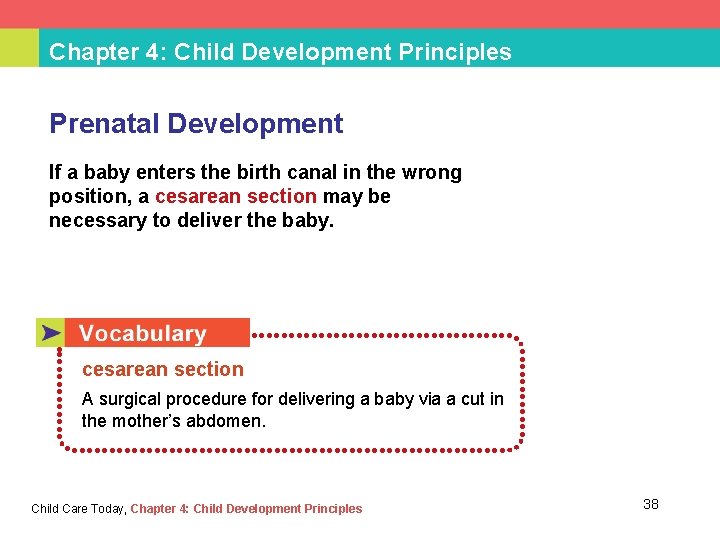 Chapter 4: Child Development Principles

Prenatal Development

If a baby enters the birth canal in the wrong position, a cesarean section may be necessary to deliver the baby.

Vocabulary

cesarean section

A surgical procedure for delivering a baby via a cut in the mother's abdomen.

Child Care Today, Chapter 4: Child Development Principles

38